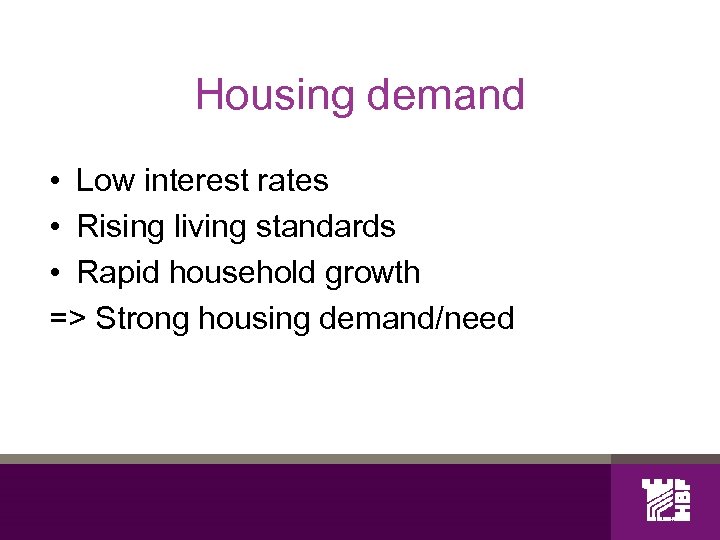 Housing demand

• Low interest rates
• Rising living standards
• Rapid household growth
=> Strong housing demand/need

HBF